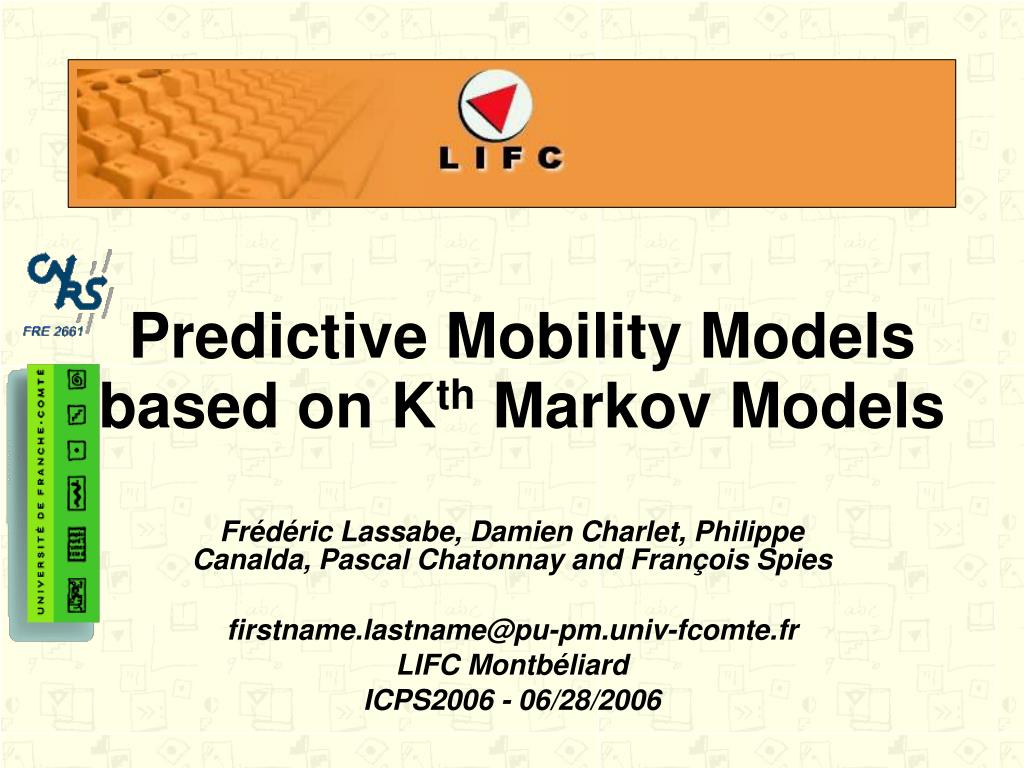 LIFC

CNRS
FRE 2661

UNIVERSITÉ DE FRANCHE-COMTÉ

Predictive Mobility Models based on K$^{th}$ Markov Models

Frédéric Lassabe, Damien Charlet, Philippe Canalda, Pascal Chatonnay and François Spies

firstname.lastname@pu-pm.univ-fcomte.fr
LIFC Montbéliard
ICPS2006 - 06/28/2006